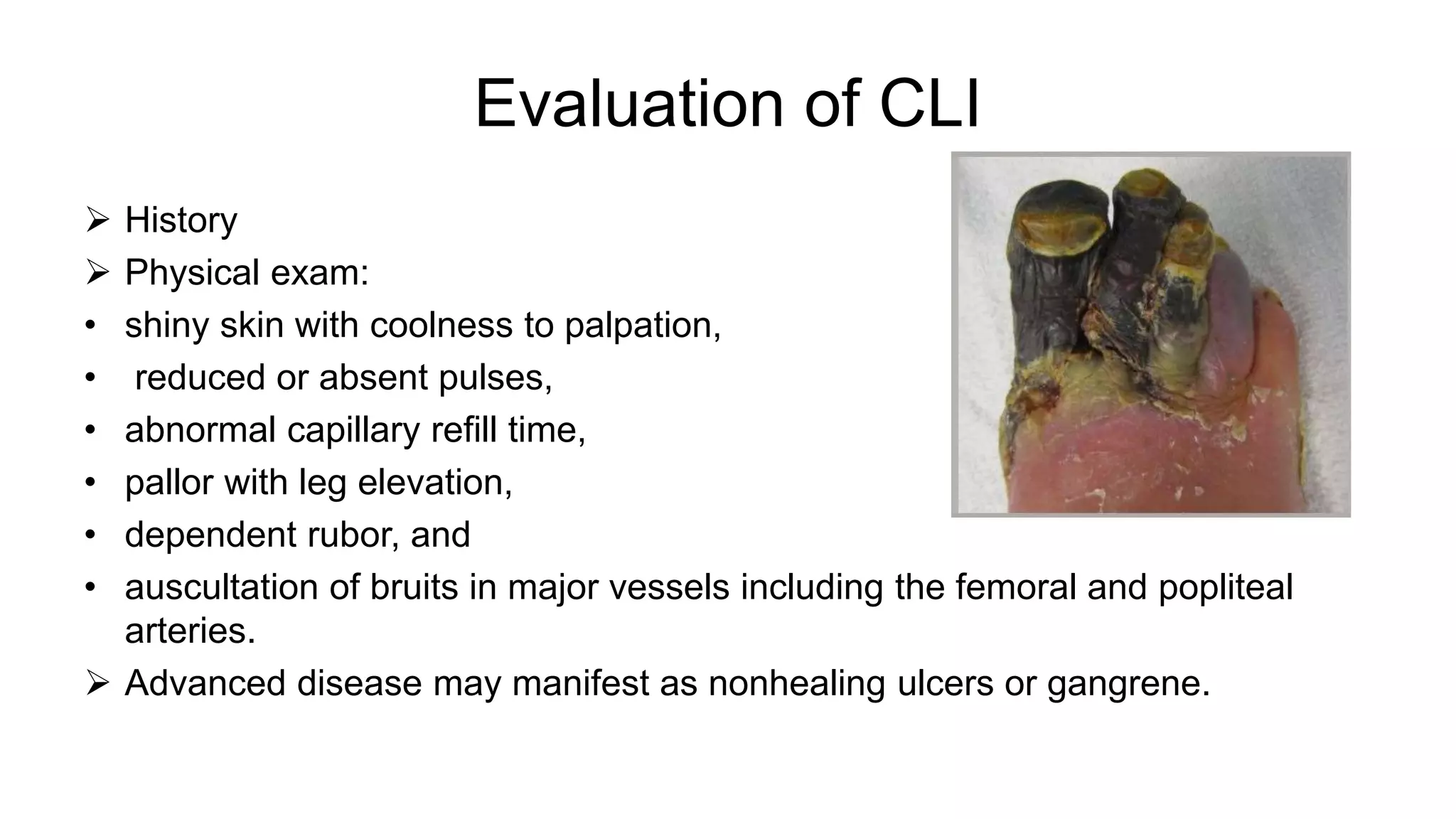 Evaluation of CLI

➢ History
➢ Physical exam:
• shiny skin with coolness to palpation,
• reduced or absent pulses,
• abnormal capillary refill time,
• pallor with leg elevation,
• dependent rubor, and
• auscultation of bruits in major vessels including the femoral and popliteal arteries.
➢ Advanced disease may manifest as nonhealing ulcers or gangrene.